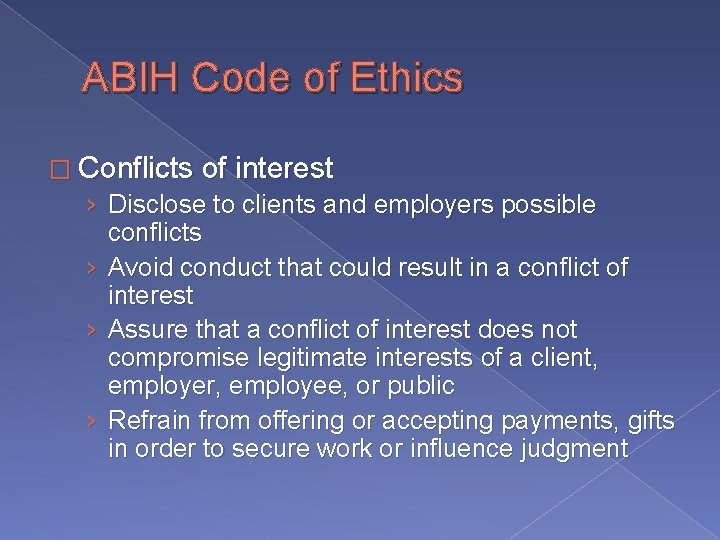 ABIH Code of Ethics

□ Conflicts of interest

› Disclose to clients and employers possible conflicts

› Avoid conduct that could result in a conflict of interest

› Assure that a conflict of interest does not compromise legitimate interests of a client, employer, employee, or public

› Refrain from offering or accepting payments, gifts in order to secure work or influence judgment